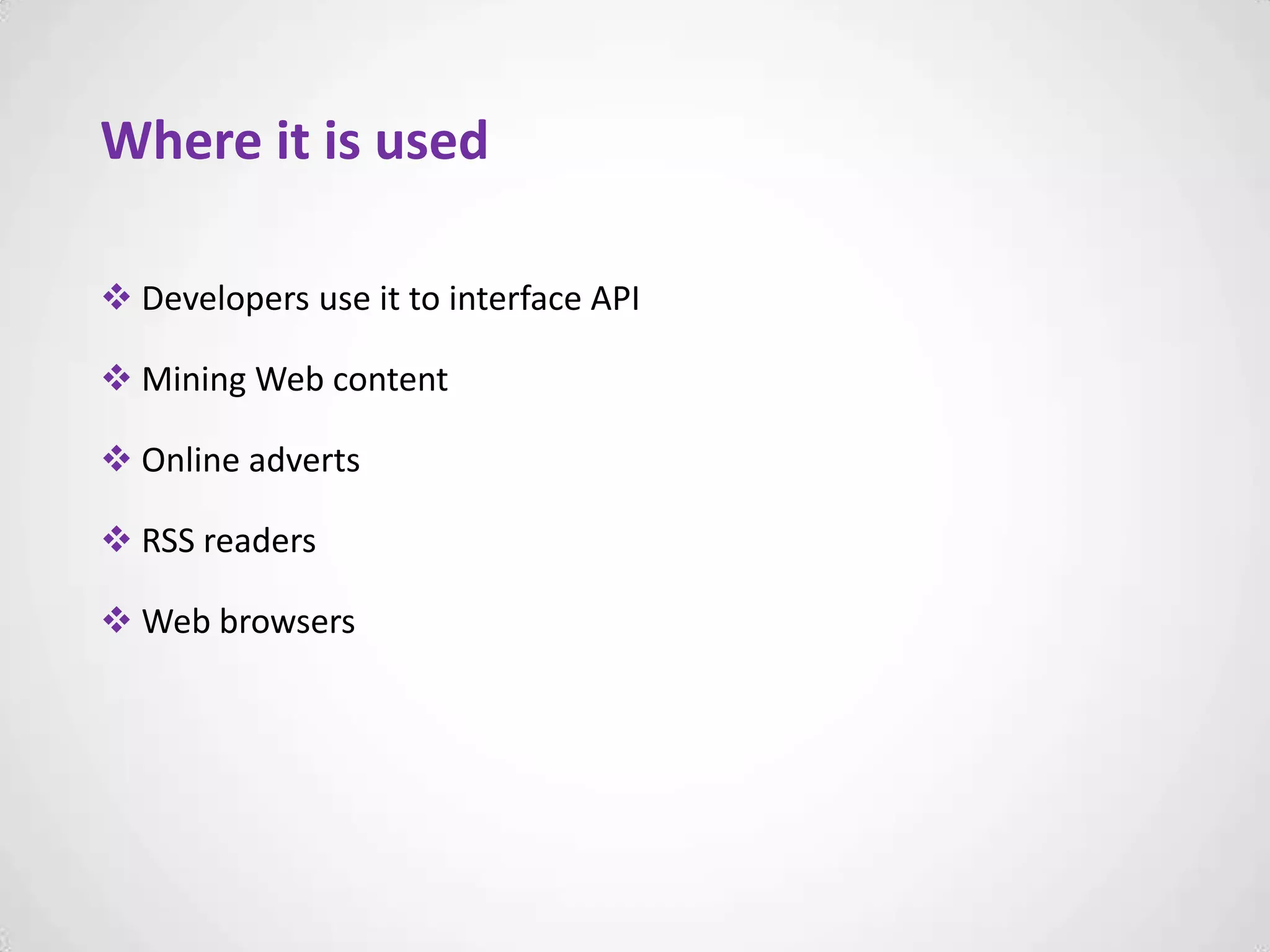 Where it is used

❖ Developers use it to interface API

❖ Mining Web content

❖ Online adverts

❖ RSS readers

❖ Web browsers